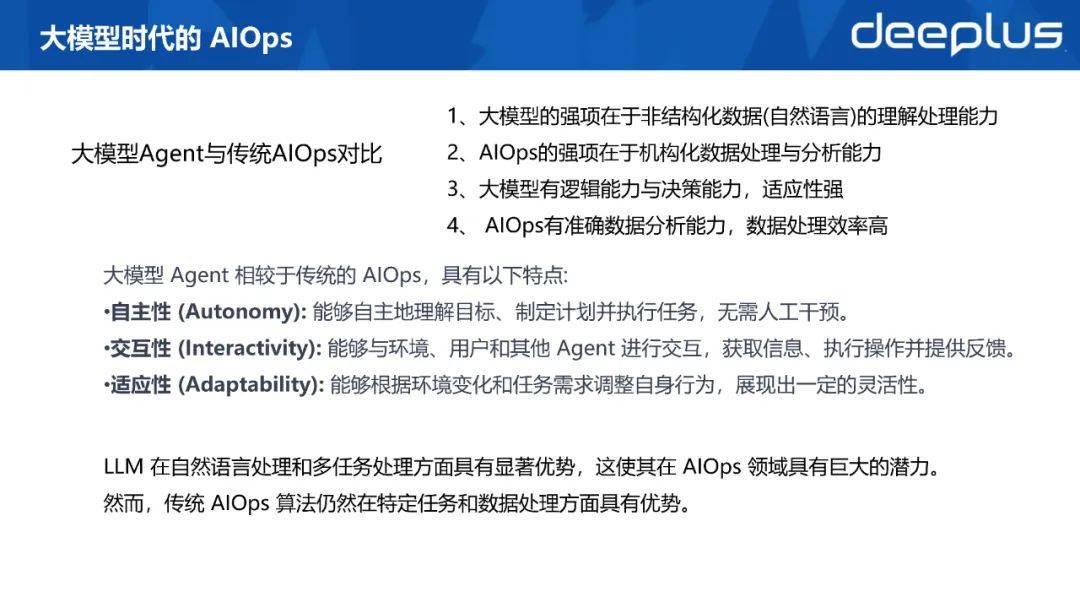 大模型时代的 AIOps

deeplus

大模型Agent与传统AIOps对比

1、大模型的强项在于非结构化数据(自然语言)的理解处理能力
2、AIOps的强项在于机构化数据处理与分析能力
3、大模型有逻辑能力与决策能力，适应性强
4、 AIOps有准确数据分析能力，数据处理效率高

大模型 Agent 相较于传统的 AIOps，具有以下特点:
•自主性 (Autonomy): 能够自主地理解目标、制定计划并执行任务，无需人工干预。
•交互性 (Interactivity): 能够与环境、用户和其他 Agent 进行交互，获取信息、执行操作并提供反馈。
•适应性 (Adaptability): 能够根据环境变化和任务需求调整自身行为，展现出一定的灵活性。

LLM 在自然语言处理和多任务处理方面具有显著优势，这使其在 AIOps 领域具有巨大的潜力。
然而，传统 AIOps 算法仍然在特定任务和数据处理方面具有优势。